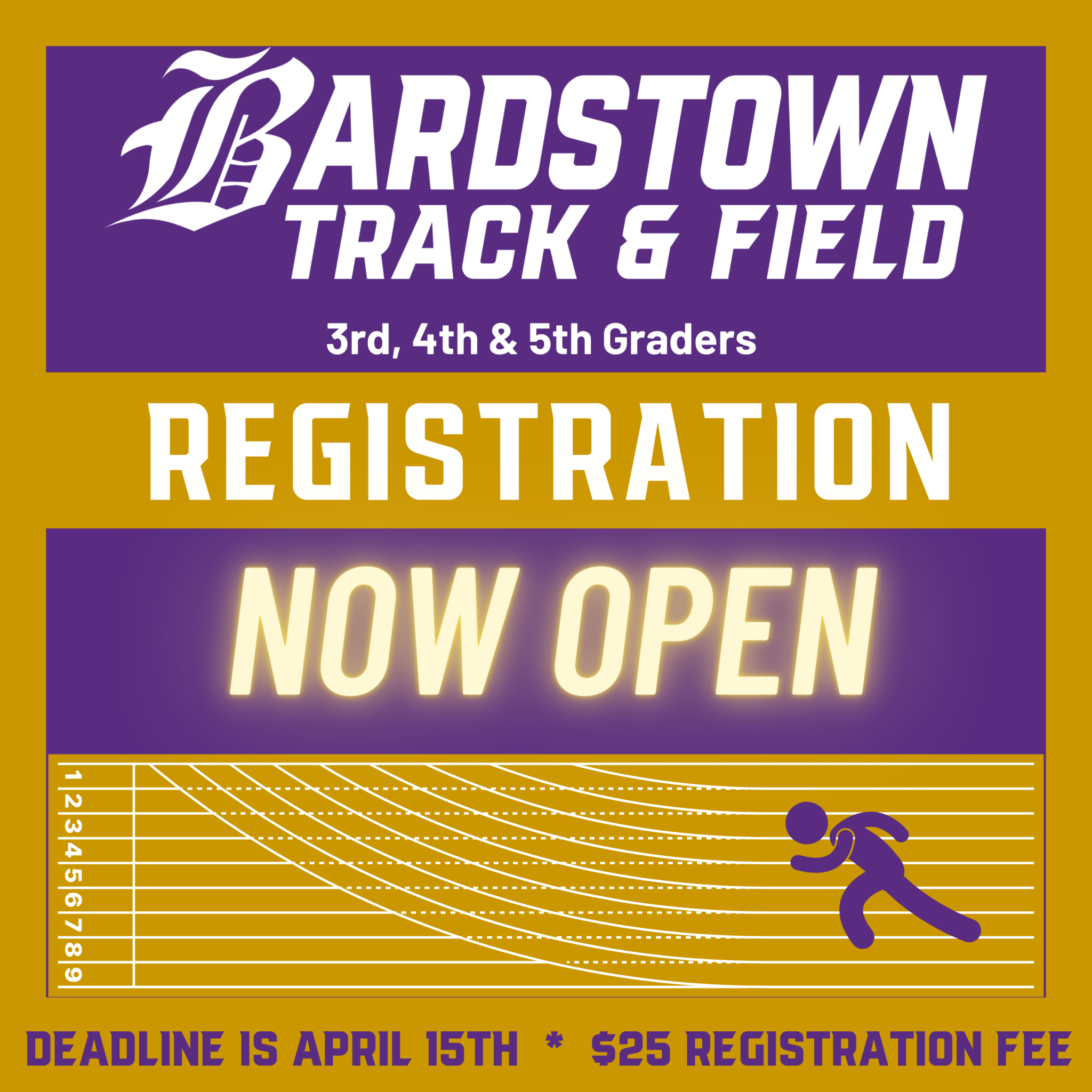 BARDSTOWN
TRACK & FIELD

3rd, 4th & 5th Graders

REGISTRATION

NOW OPEN

1
2
3
4
5
6
7
8
9

DEADLINE IS APRIL 15TH * $25 REGISTRATION FEE